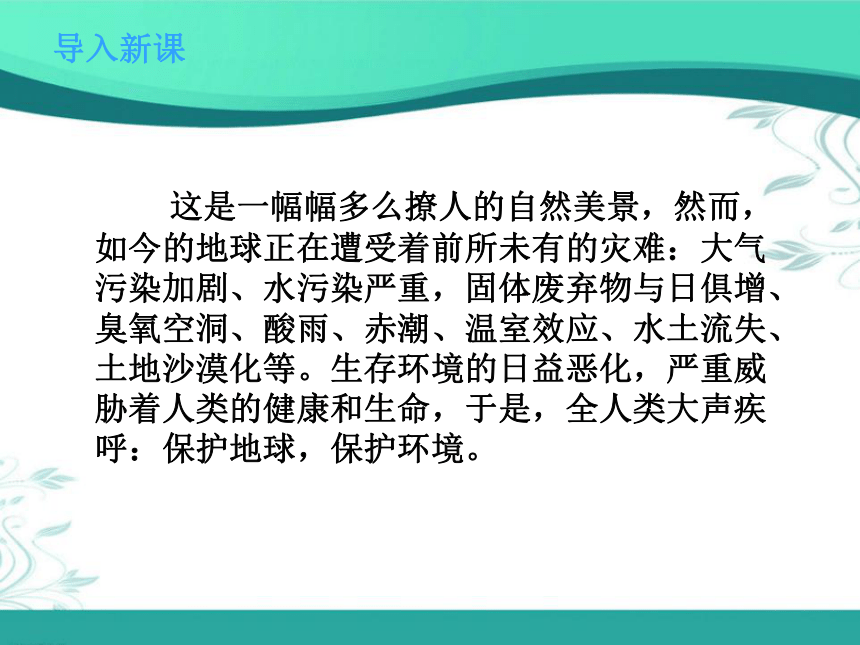 导入新课

这是一幅幅多么撩人的自然美景，然而，如今的地球正在遭受着前所未有的灾难：大气污染加剧、水污染严重，固体废弃物与日俱增、臭氧空洞、酸雨、赤潮、温室效应、水土流失、土地沙漠化等。生存环境的日益恶化，严重威胁着人类的健康和生命，于是，全人类大声疾呼：保护地球，保护环境。